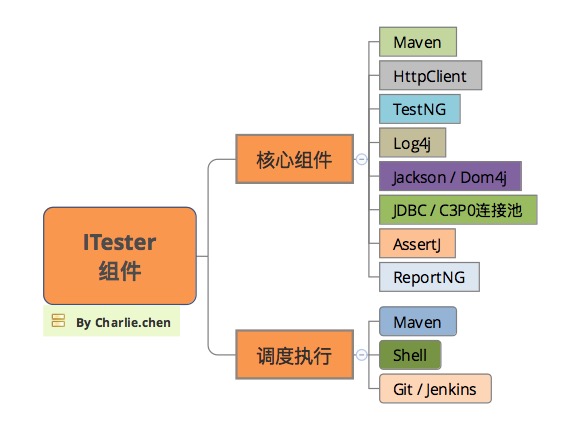 ITester
组件

By Charlie.chen

核心组件

Maven

HttpClient

TestNG

Log4j

Jackson / Dom4j

JDBC / C3P0连接池

AssertJ

ReportNG

调度执行

Maven

Shell

Git / Jenkins